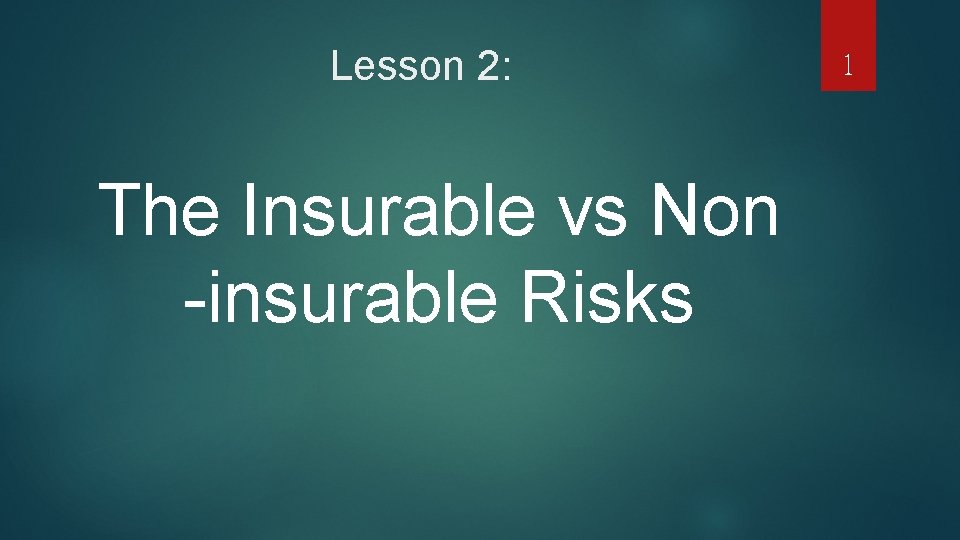 Lesson 2:

1

The Insurable vs Non -insurable Risks